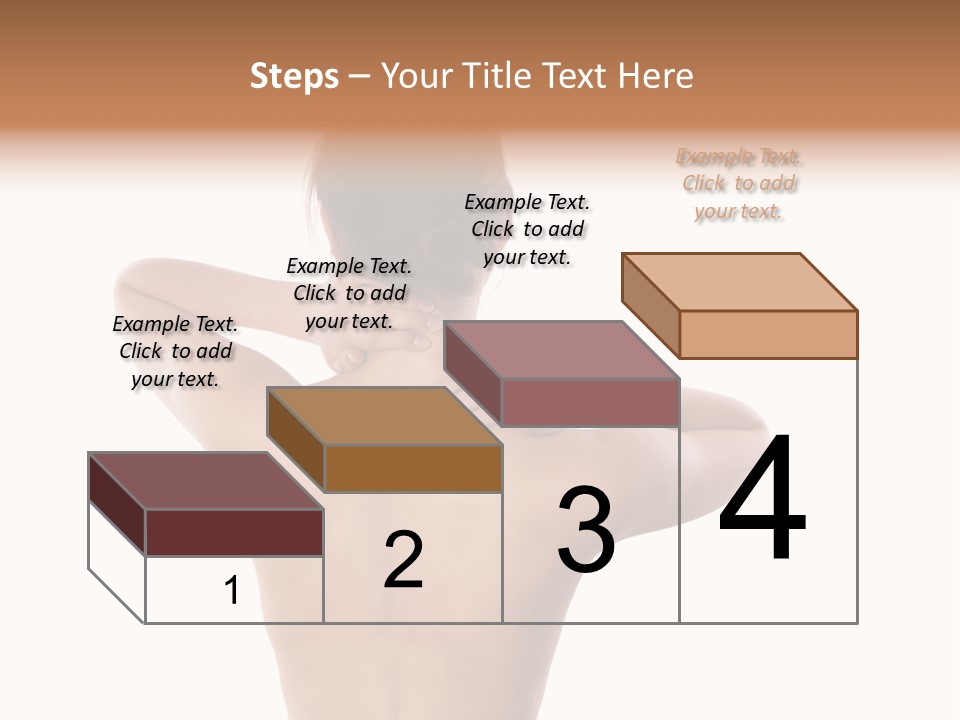 Steps – Your Title Text Here

Example Text. Click to add your text.

Example Text. Click to add your text.

Example Text. Click to add your text.

Example Text. Click to add your text.

1

2

3

4